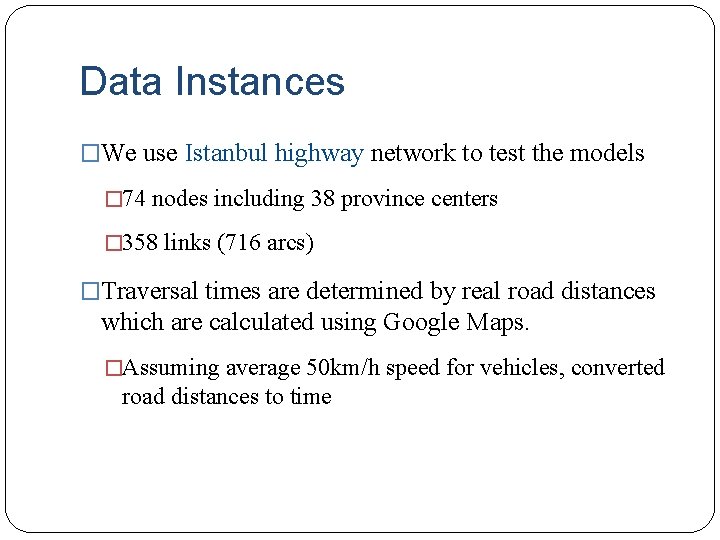 Data Instances

□We use Istanbul highway network to test the models

□74 nodes including 38 province centers

□358 links (716 arcs)

□Traversal times are determined by real road distances which are calculated using Google Maps.

□Assuming average 50km/h speed for vehicles, converted road distances to time